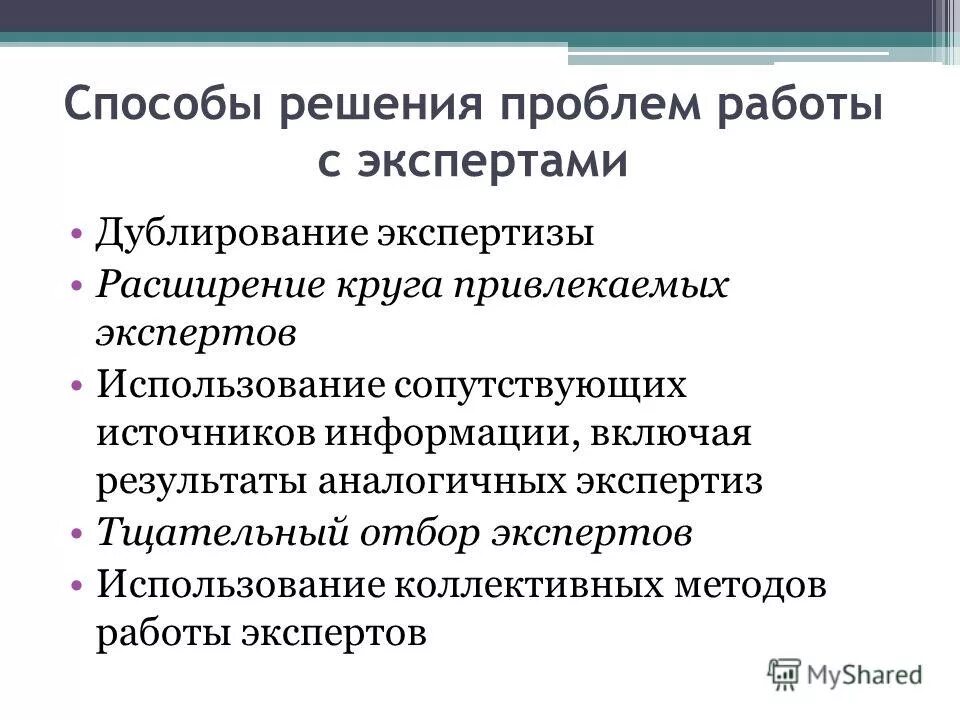 Способы решения проблем работы с экспертами

• Дублирование экспертизы
• Расширение круга привлекаемых экспертов
• Использование сопутствующих источников информации, включая результаты аналогичных экспертиз
• Тщательный отбор экспертов
• Использование коллективных методов работы экспертов

MyShared